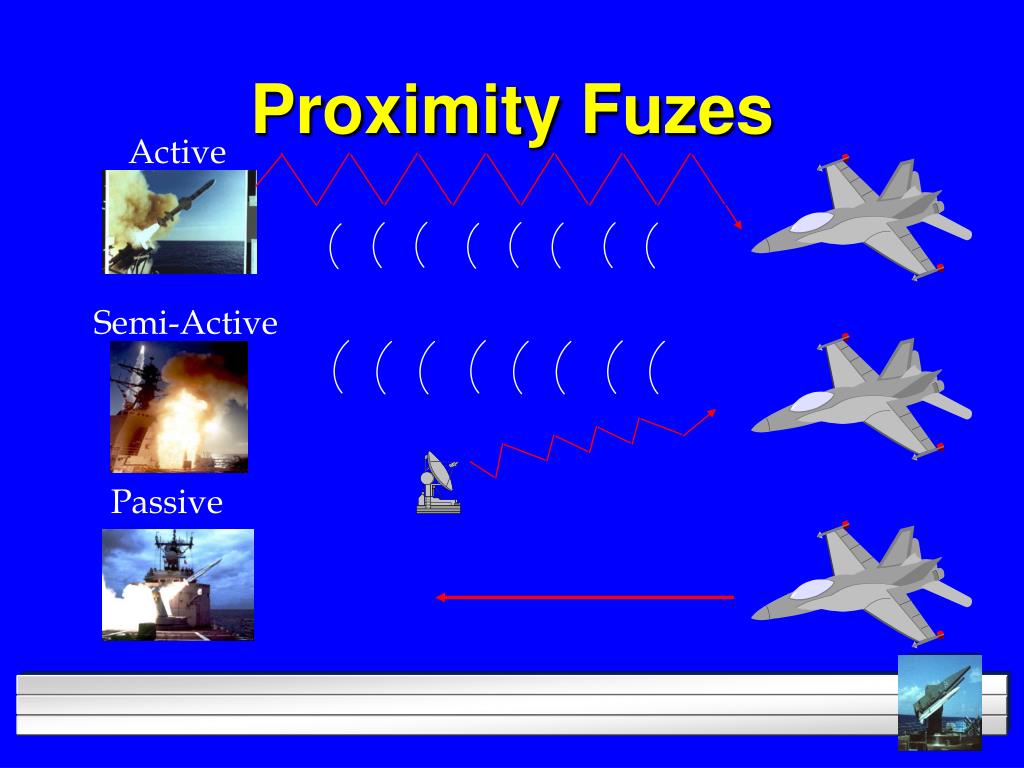 Proximity Fuzes

Active

Semi-Active

Passive